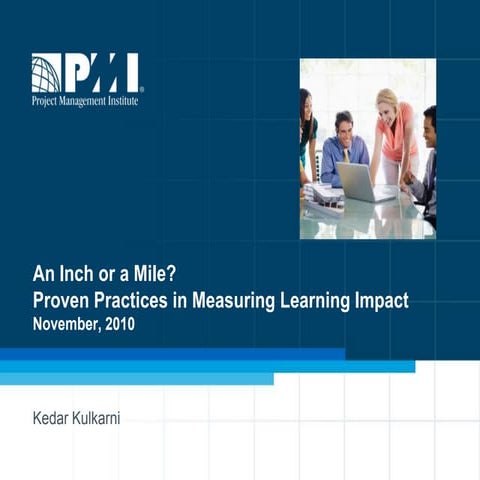 PMI®
Project Management Institute

An Inch or a Mile?
Proven Practices in Measuring Learning Impact
November, 2010

Kedar Kulkarni